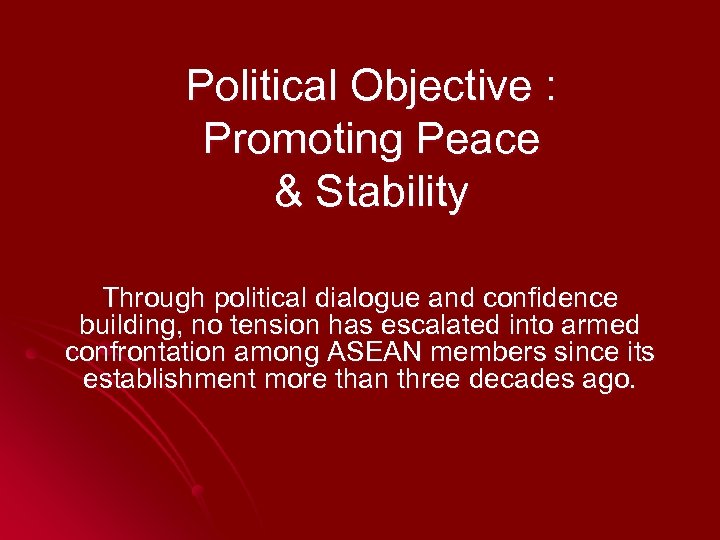 Political Objective : Promoting Peace & Stability

Through political dialogue and confidence building, no tension has escalated into armed confrontation among ASEAN members since its establishment more than three decades ago.